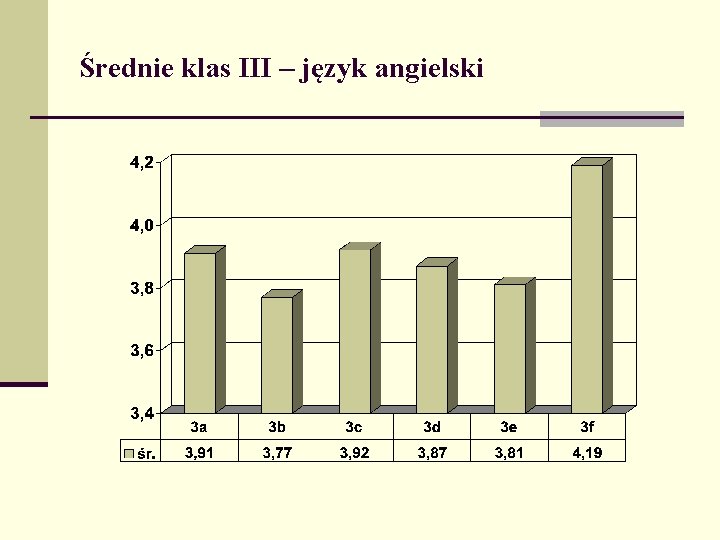 Średnie klas III – język angielski

4,2
4,0
3,8
3,6
3,4

| | 3a | 3b | 3c | 3d | 3e | 3f |
|---|---|---|---|---|---|---|
| śr. | 3,91 | 3,77 | 3,92 | 3,87 | 3,81 | 4,19 |